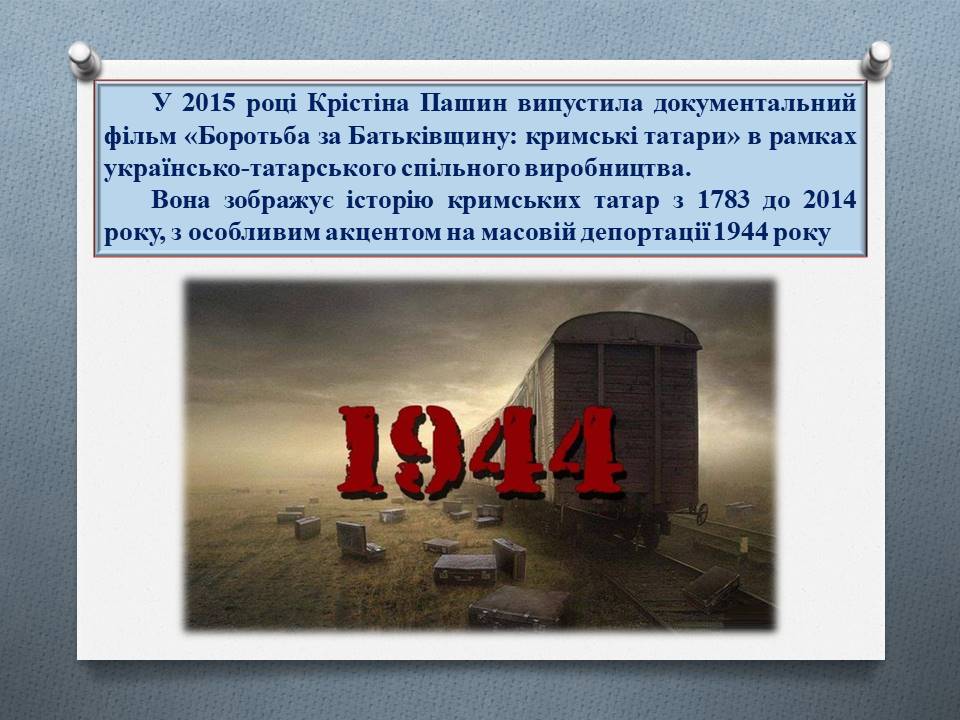 У 2015 році Крістіна Пашин випустила документальний фільм «Боротьба за Батьківщину: кримські татари» в рамках українсько-татарського спільного виробництва.

Вона зображує історію кримських татар з 1783 до 2014 року, з особливим акцентом на масовій депортації 1944 року

1944